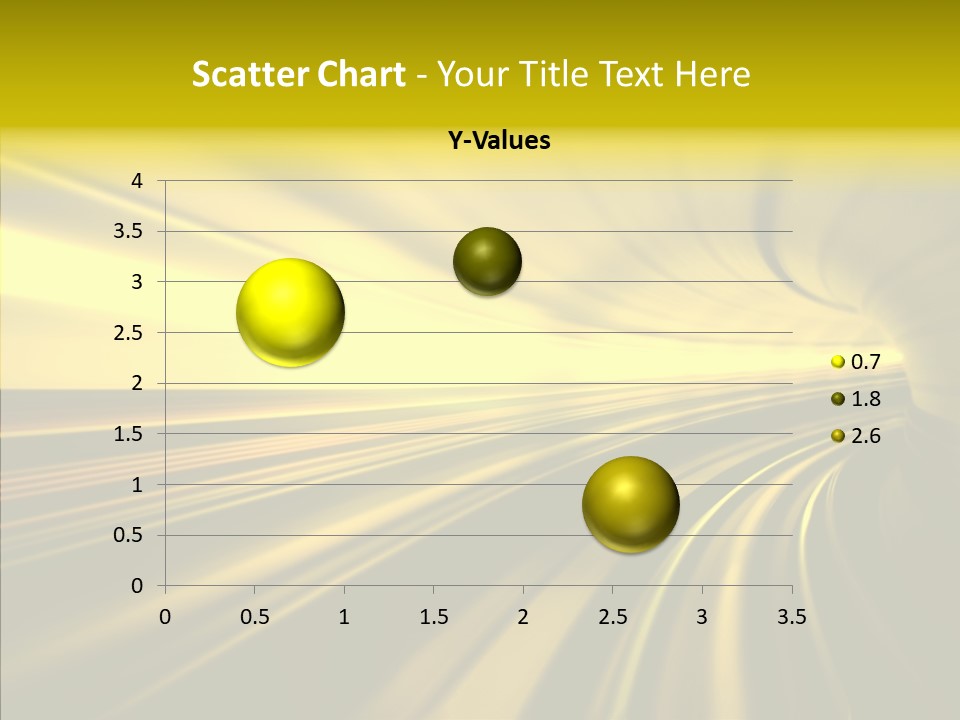 Scatter Chart - Your Title Text Here

Y-Values

4
3.5
3
2.5
2
1.5
1
0.5
0

0 0.5 1 1.5 2 2.5 3 3.5

0.7
1.8
2.6